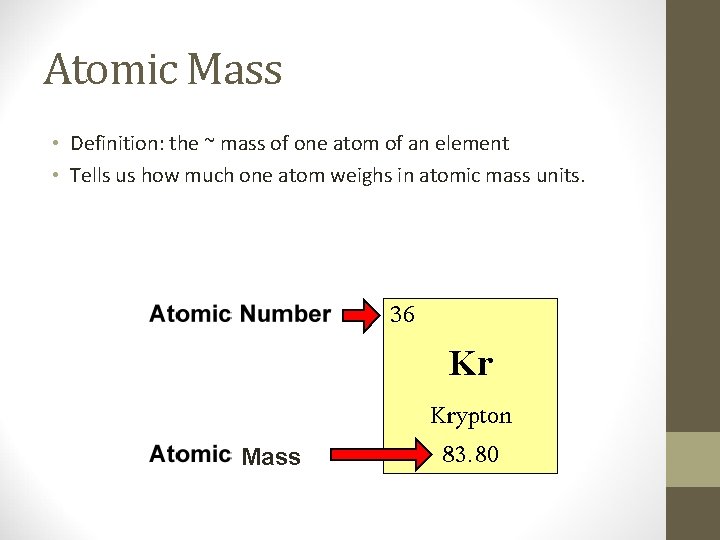 Atomic Mass

• Definition: the ~ mass of one atom of an element
• Tells us how much one atom weighs in atomic mass units.

Atomic Number
36
Kr
Krypton
Atomic Mass
83.80